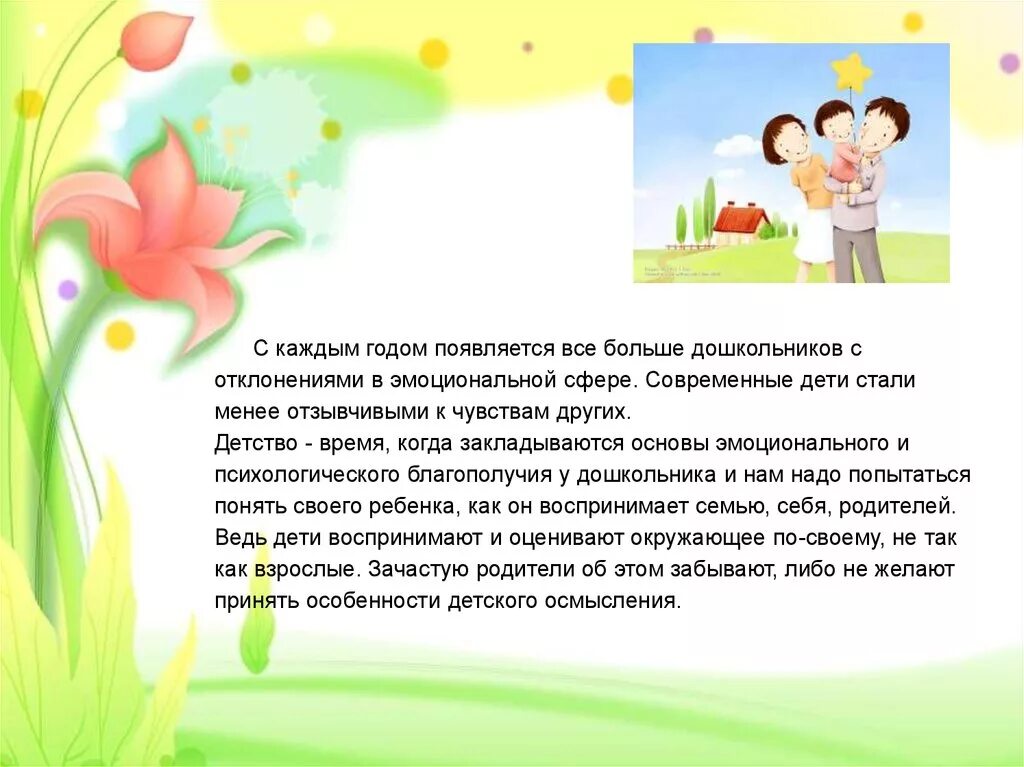 С каждым годом появляется все больше дошкольников с отклонениями в эмоциональной сфере. Современные дети стали менее отзывчивыми к чувствам других.
Детство - время, когда закладываются основы эмоционального и психологического благополучия у дошкольника и нам надо попытаться понять своего ребенка, как он воспринимает семью, себя, родителей. Ведь дети воспринимают и оценивают окружающее по-своему, не так как взрослые. Зачастую родители об этом забывают, либо не желают принять особенности детского осмысления.